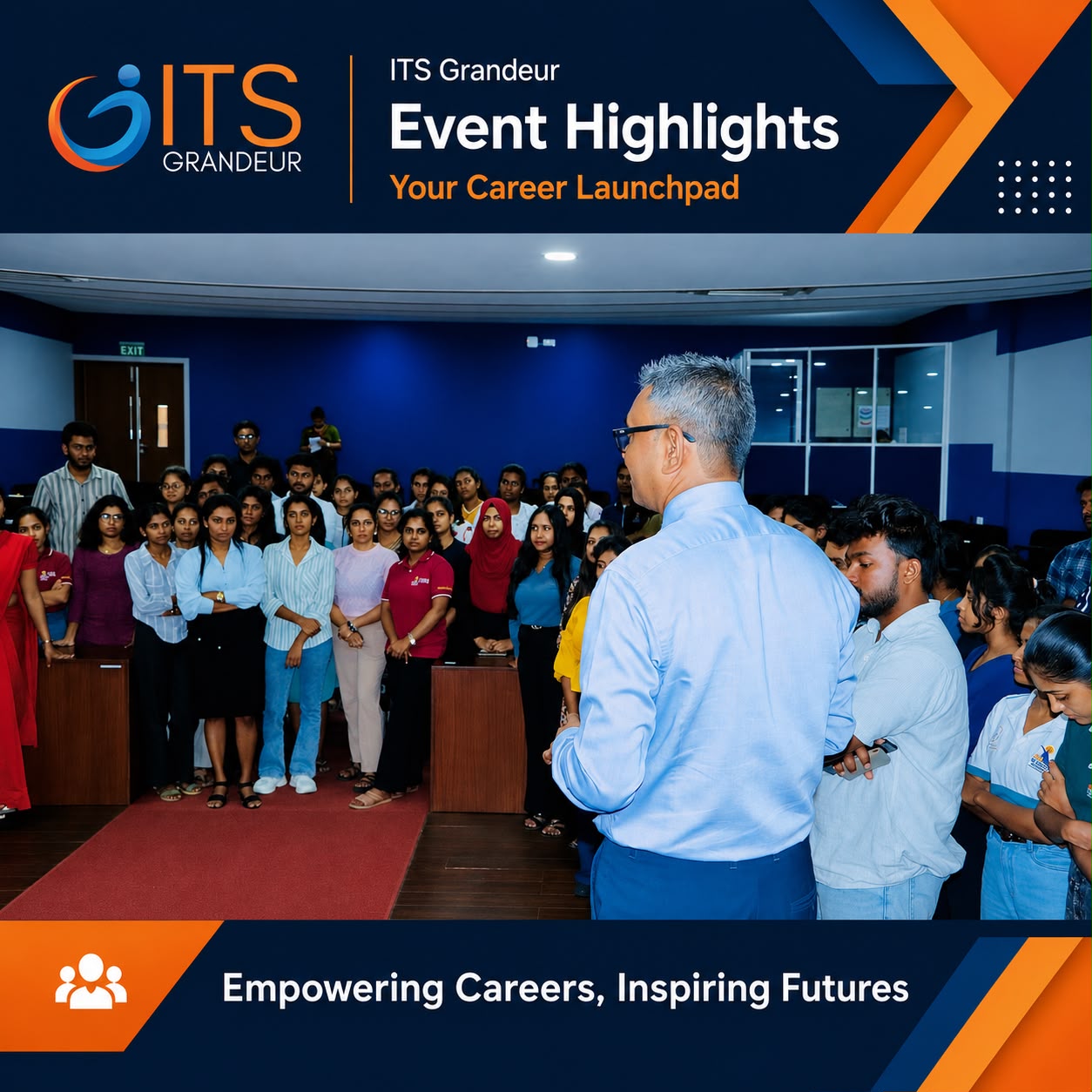 ITS GRANDEUR

ITS Grandeur
Event Highlights
Your Career Launchpad

EXIT

Empowering Careers, Inspiring Futures